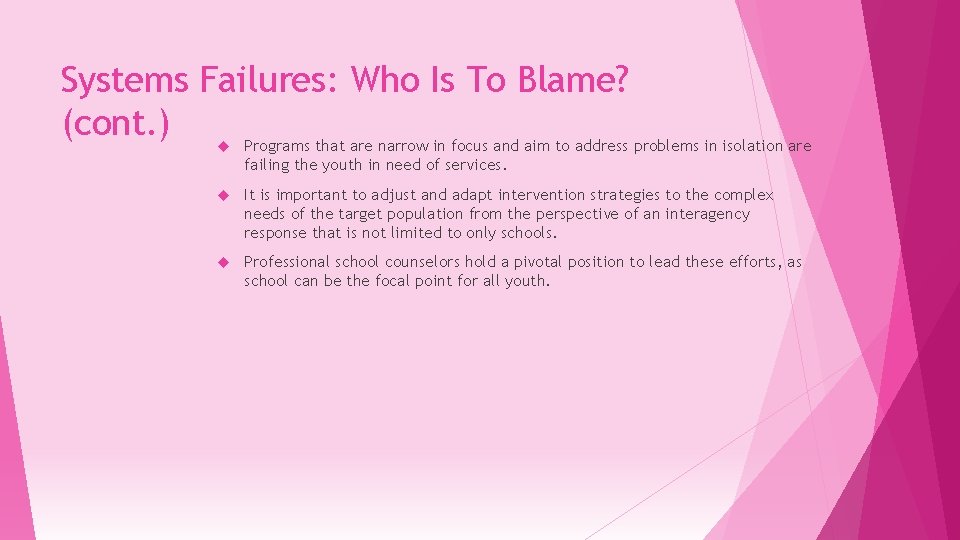 Systems Failures: Who Is To Blame? (cont.)

Programs that are narrow in focus and aim to address problems in isolation are failing the youth in need of services.

It is important to adjust and adapt intervention strategies to the complex needs of the target population from the perspective of an interagency response that is not limited to only schools.

Professional school counselors hold a pivotal position to lead these efforts, as school can be the focal point for all youth.